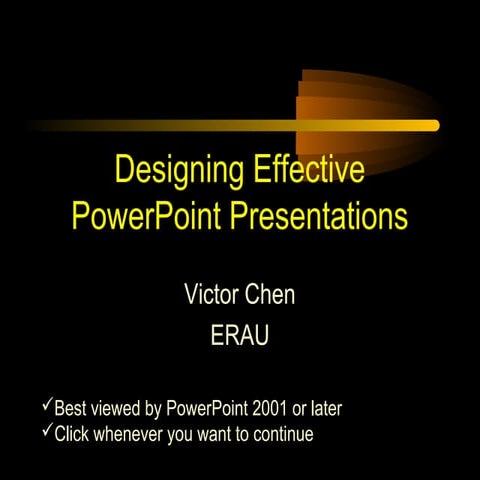 Designing Effective PowerPoint Presentations

Victor Chen
ERAU

✓Best viewed by PowerPoint 2001 or later
✓Click whenever you want to continue